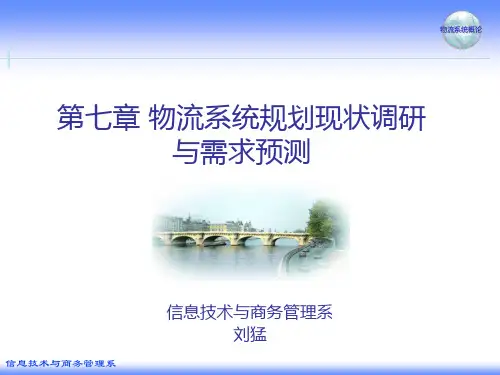 物流系统概论

第七章 物流系统规划现状调研与需求预测

信息技术与商务管理系
刘猛

信息技术与商务管理系